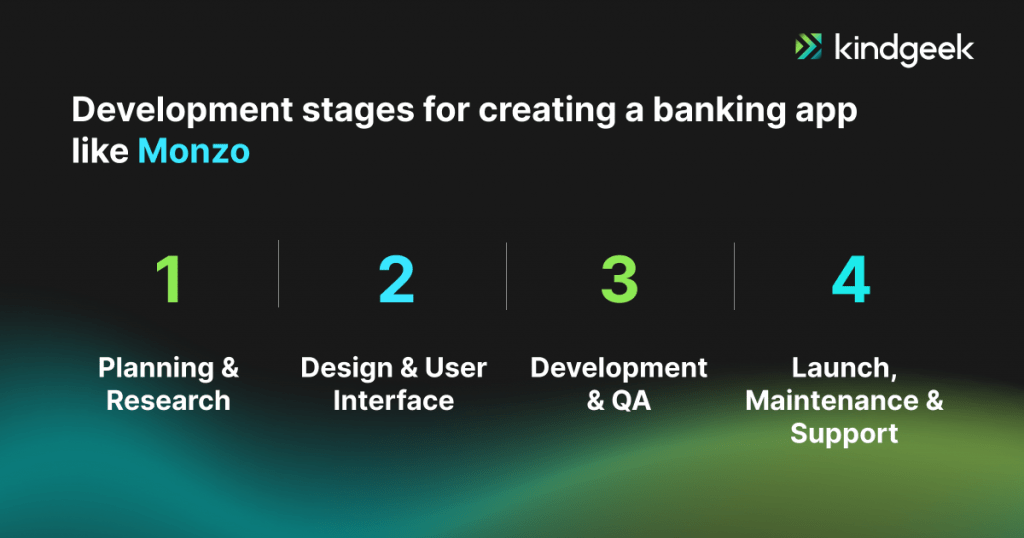 kindgeek

Development stages for creating a banking app like Monzo

1

Planning & Research

2

Design & User Interface

3

Development & QA

4

Launch, Maintenance & Support